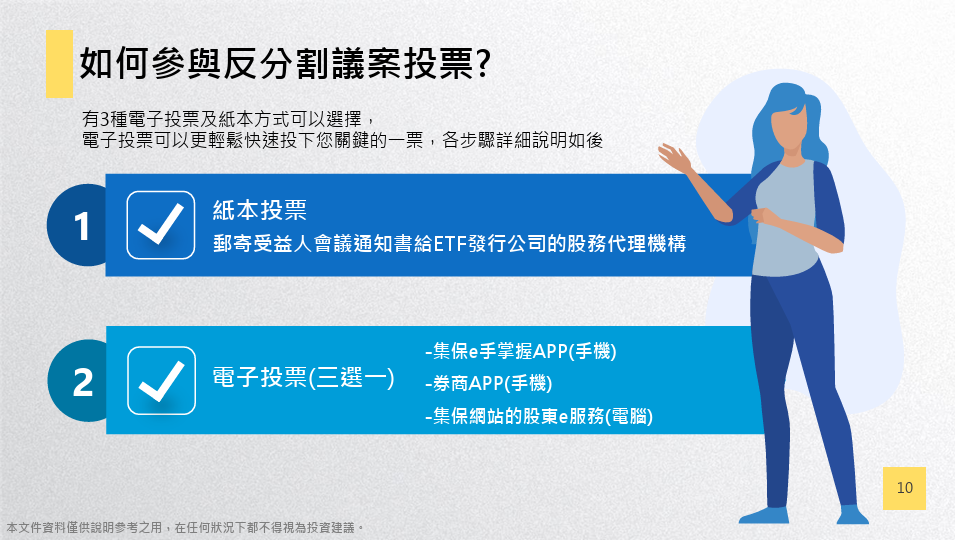 如何參與反分割議案投票?

有3種電子投票及紙本方式可以選擇，
電子投票可以更輕鬆快速投下您關鍵的一票，各步驟詳細說明如後

1

紙本投票
郵寄受益人會議通知書給ETF發行公司的股務代理機構

2

電子投票(三選一)

-集保e手掌握APP(手機)
-券商APP(手機)
-集保網站的股東e服務(電腦)

10

本文件資料僅供說明參考之用，在任何狀況下都不得視為投資建議。